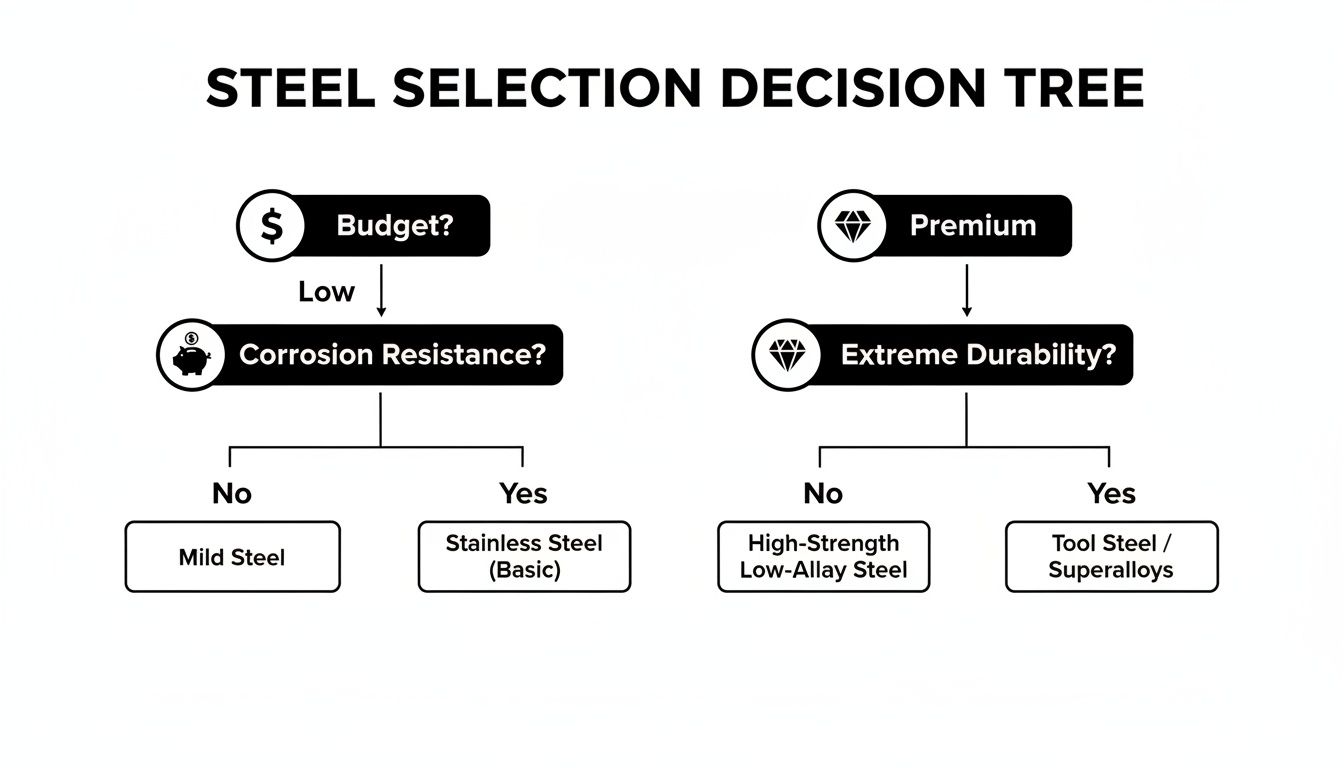 STEEL SELECTION DECISION TREE

$ Budget?

Low

Corrosion Resistance?

No

Yes

Mild Steel

Stainless Steel (Basic)

Premium

Extreme Durability?

No

Yes

High-Strength Low-Allay Steel

Tool Steel / Superalloys